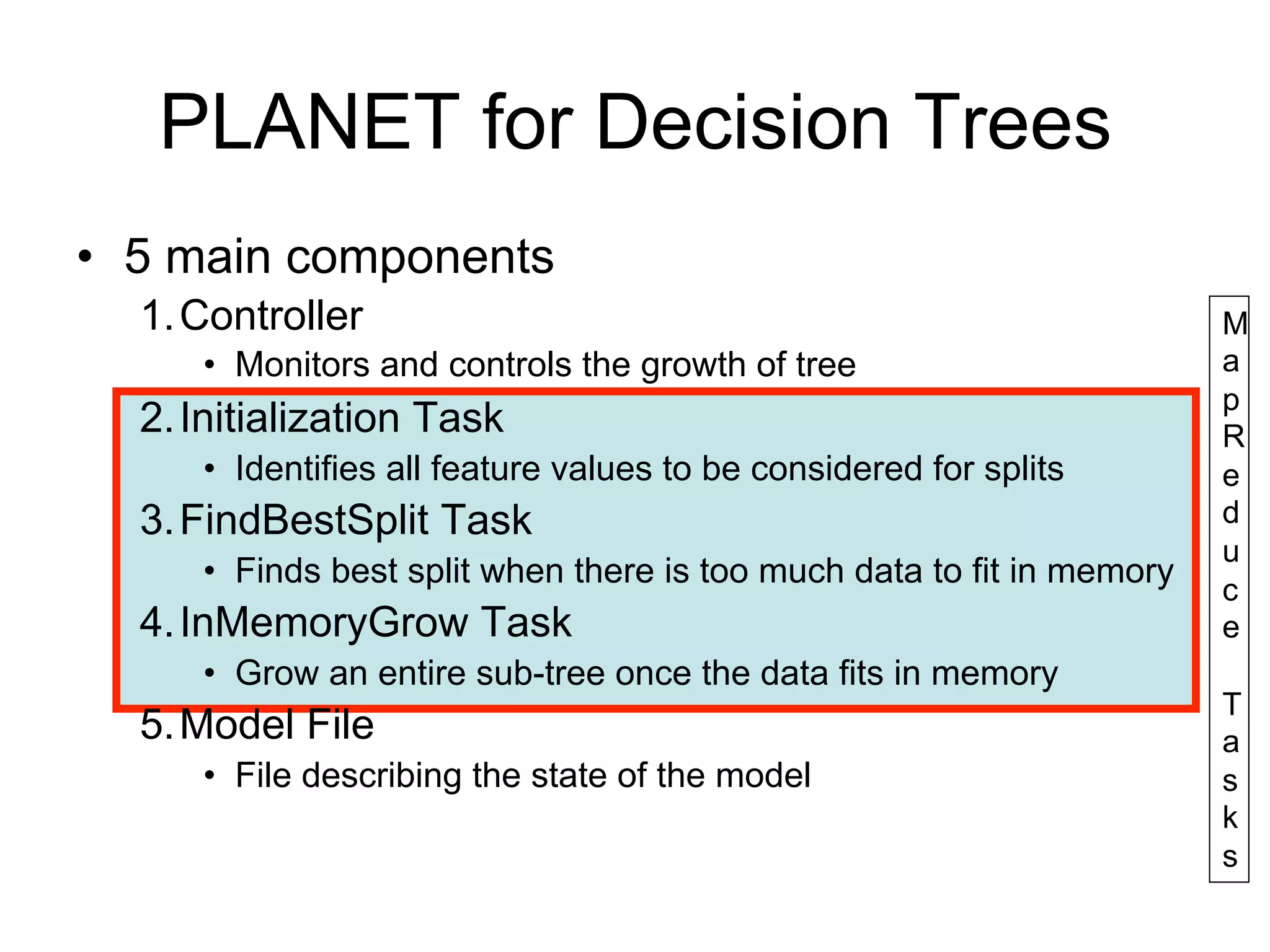 PLANET for Decision Trees

• 5 main components
1. Controller
• Monitors and controls the growth of tree
2. Initialization Task
• Identifies all feature values to be considered for splits
3. FindBestSplit Task
• Finds best split when there is too much data to fit in memory
4. InMemoryGrow Task
• Grow an entire sub-tree once the data fits in memory
5. Model File
• File describing the state of the model

MapReduce Tasks